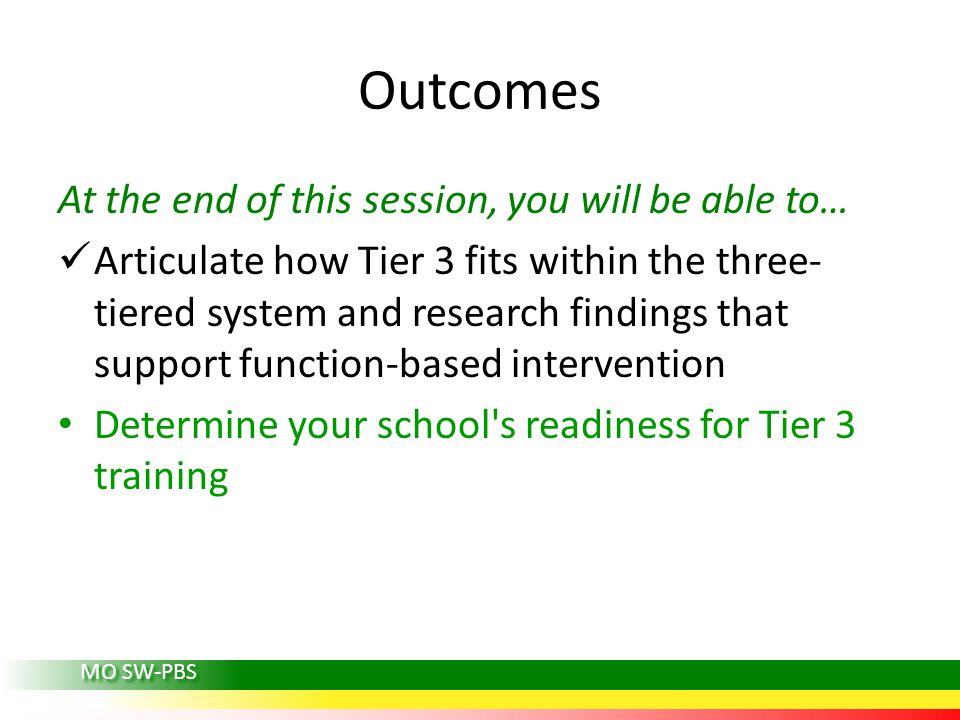 Outcomes

At the end of this session, you will be able to…

✓ Articulate how Tier 3 fits within the three-tiered system and research findings that support function-based intervention

• Determine your school's readiness for Tier 3 training

MO SW-PBS